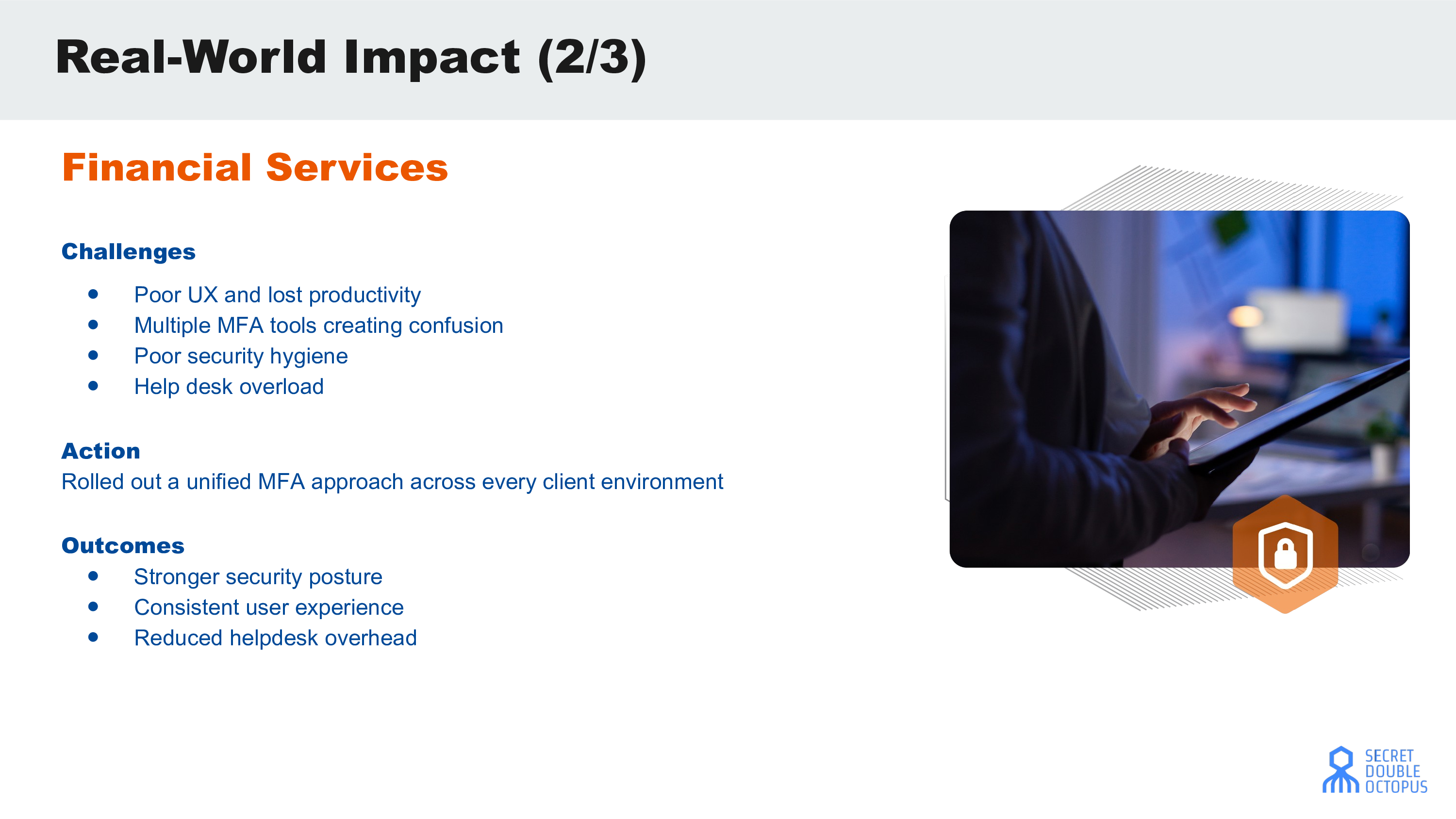 Real-World Impact (2/3)

Financial Services

Challenges

- Poor UX and lost productivity
- Multiple MFA tools creating confusion
- Poor security hygiene
- Help desk overload

Action
Rolled out a unified MFA approach across every client environment

Outcomes

- Stronger security posture
- Consistent user experience
- Reduced helpdesk overhead

SECRET DOUBLE OCTOPUS